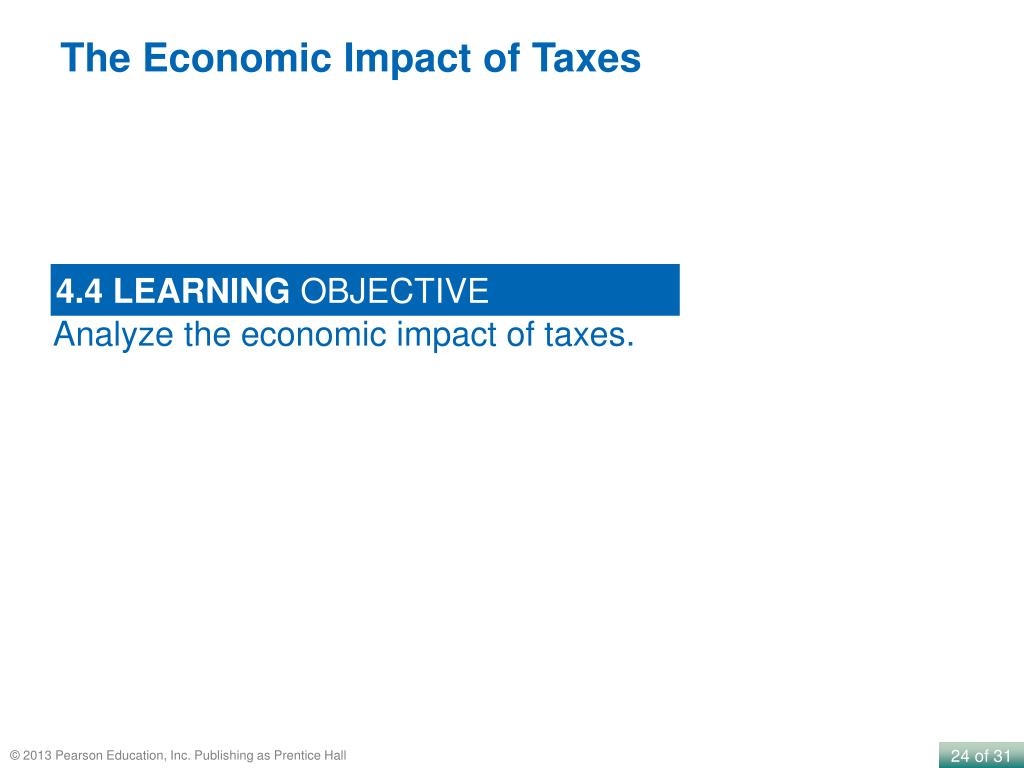 The Economic Impact of Taxes

4.4 LEARNING OBJECTIVE

Analyze the economic impact of taxes.

© 2013 Pearson Education, Inc. Publishing as Prentice Hall

24 of 31